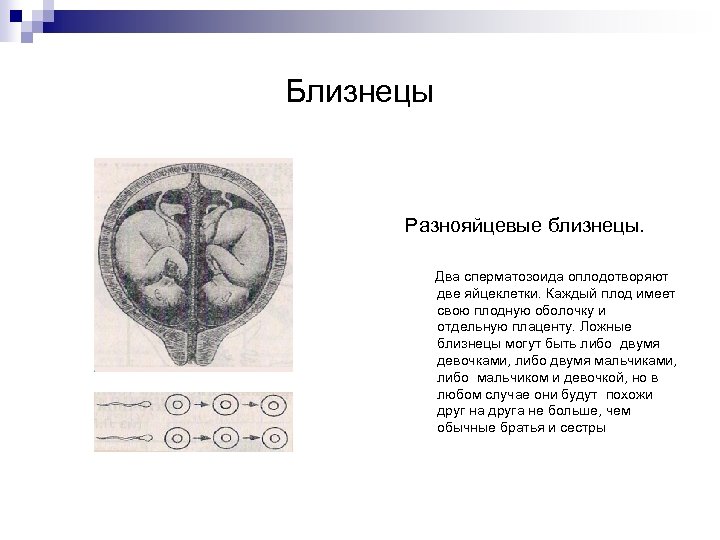 Близнецы

Разнояйцевые близнецы.

Два сперматозоида оплодотворяют две яйцеклетки. Каждый плод имеет свою плодную оболочку и отдельную плаценту. Ложные близнецы могут быть либо двумя девочками, либо двумя мальчиками, либо мальчиком и девочкой, но в любом случае они будут похожи друг на друга не больше, чем обычные братья и сестры